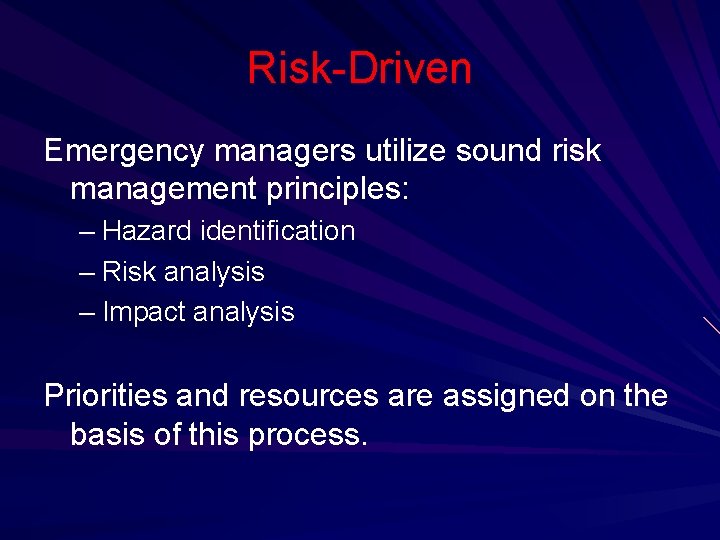 Risk-Driven

Emergency managers utilize sound risk management principles:

– Hazard identification
– Risk analysis
– Impact analysis

Priorities and resources are assigned on the basis of this process.